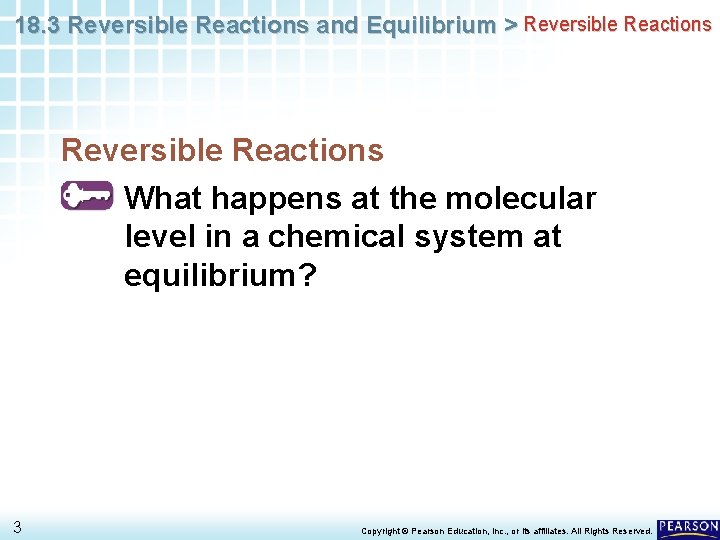 18.3 Reversible Reactions and Equilibrium > Reversible Reactions

Reversible Reactions

What happens at the molecular level in a chemical system at equilibrium?

3

Copyright © Pearson Education, Inc., or its affiliates. All Rights Reserved.

PEARSON